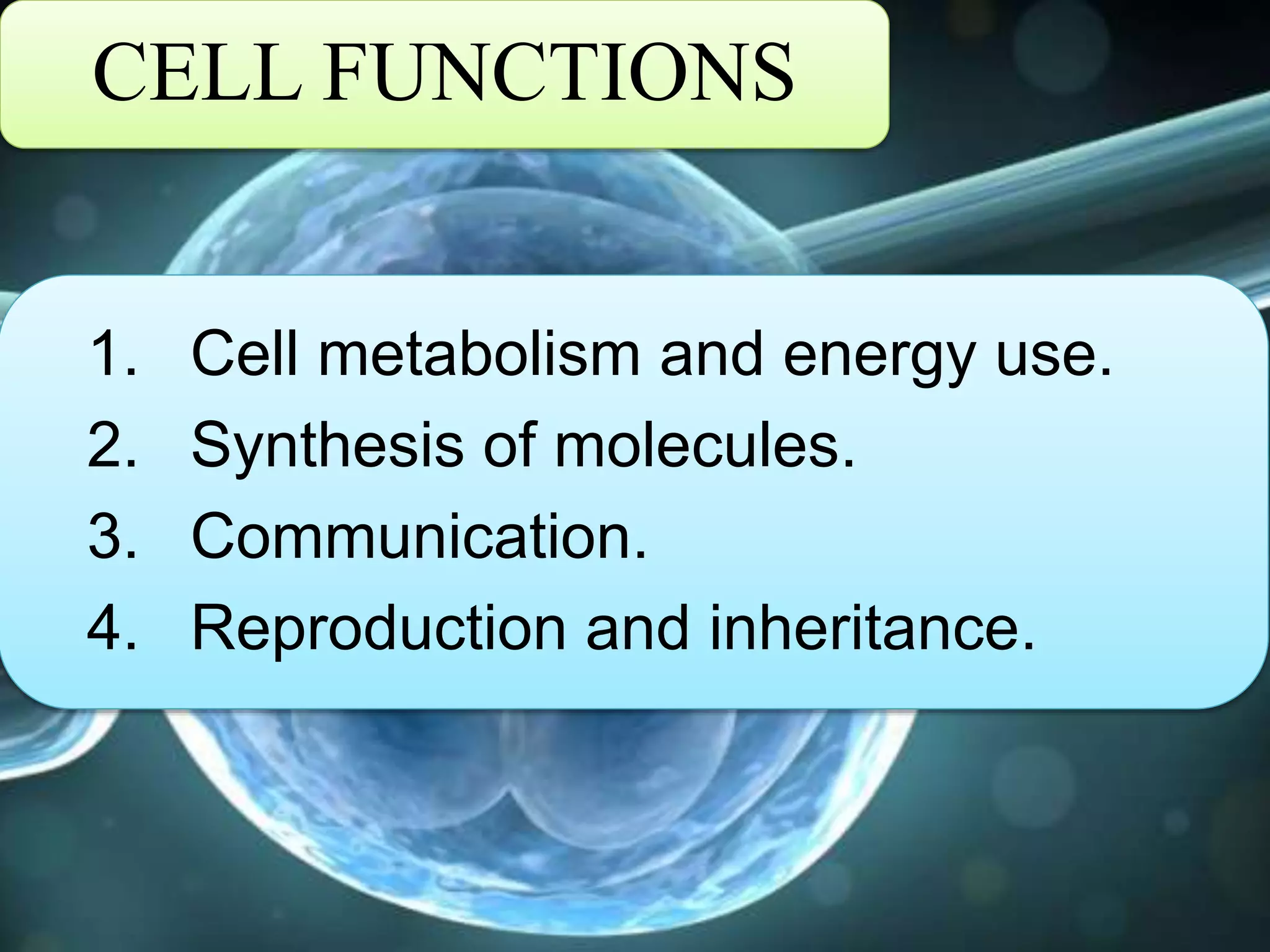 CELL FUNCTIONS

1. Cell metabolism and energy use.
2. Synthesis of molecules.
3. Communication.
4. Reproduction and inheritance.